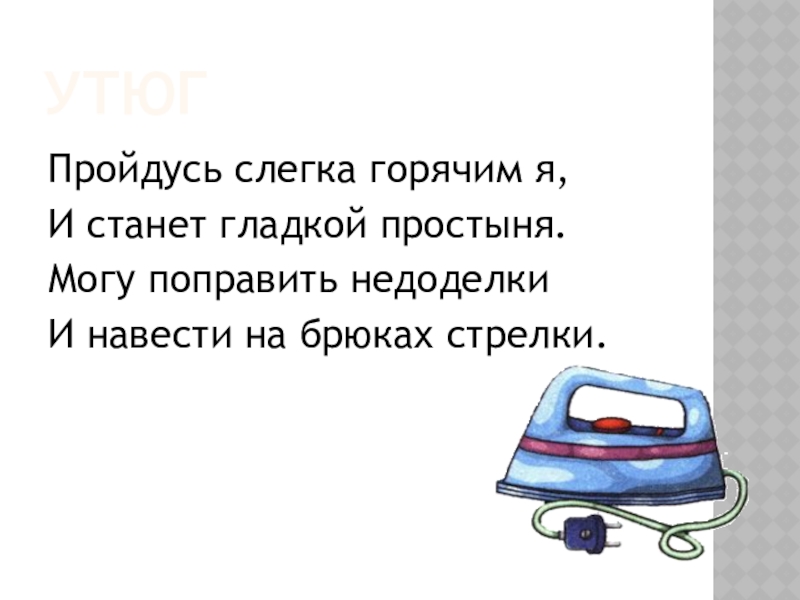 УТЮГ

Пройдусь слегка горячим я,
И станет гладкой простыня.
Могу поправить недоделки
И навести на брюках стрелки.